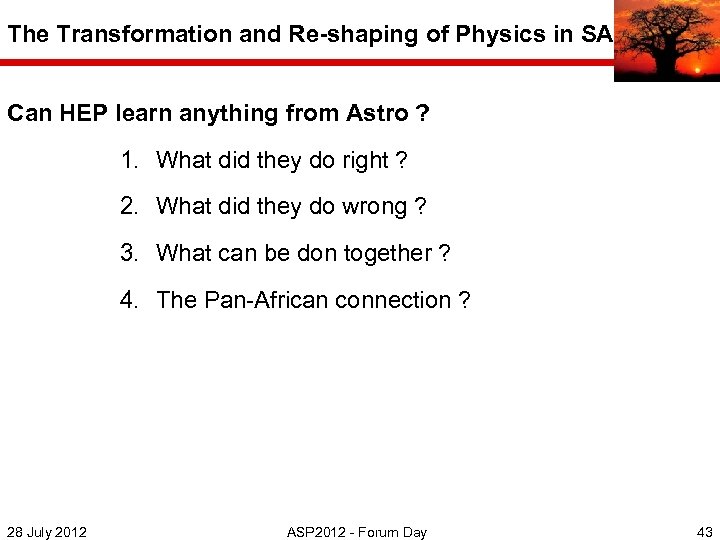 The Transformation and Re-shaping of Physics in SA

Can HEP learn anything from Astro ?

1. What did they do right ?

2. What did they do wrong ?

3. What can be don together ?

4. The Pan-African connection ?

28 July 2012

ASP2012 - Forum Day

43